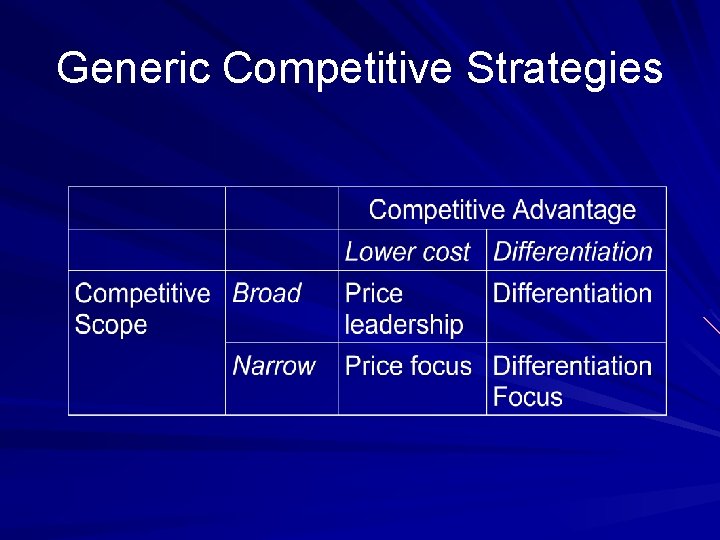 Generic Competitive Strategies

| | | Competitive Advantage | |
|---|---|---|---|
| | | Lower cost | Differentiation |
| Competitive Scope | Broad | Price leadership | Differentiation |
| | Narrow | Price focus | Differentiation Focus |